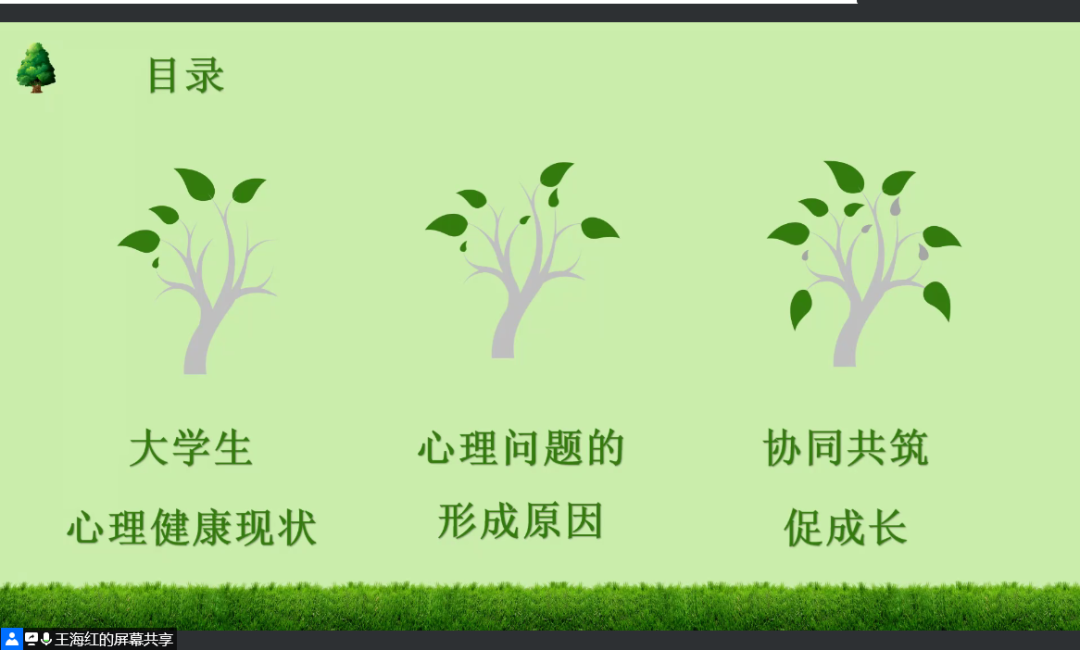 目录

大学生
心理健康现状

心理问题的
形成原因

协同共筑
促成长

王海红的屏幕共享